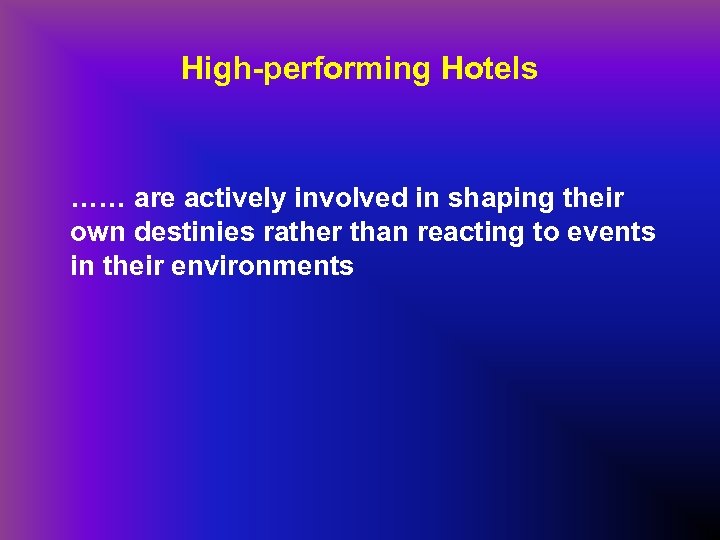 High-performing Hotels

…… are actively involved in shaping their own destinies rather than reacting to events in their environments